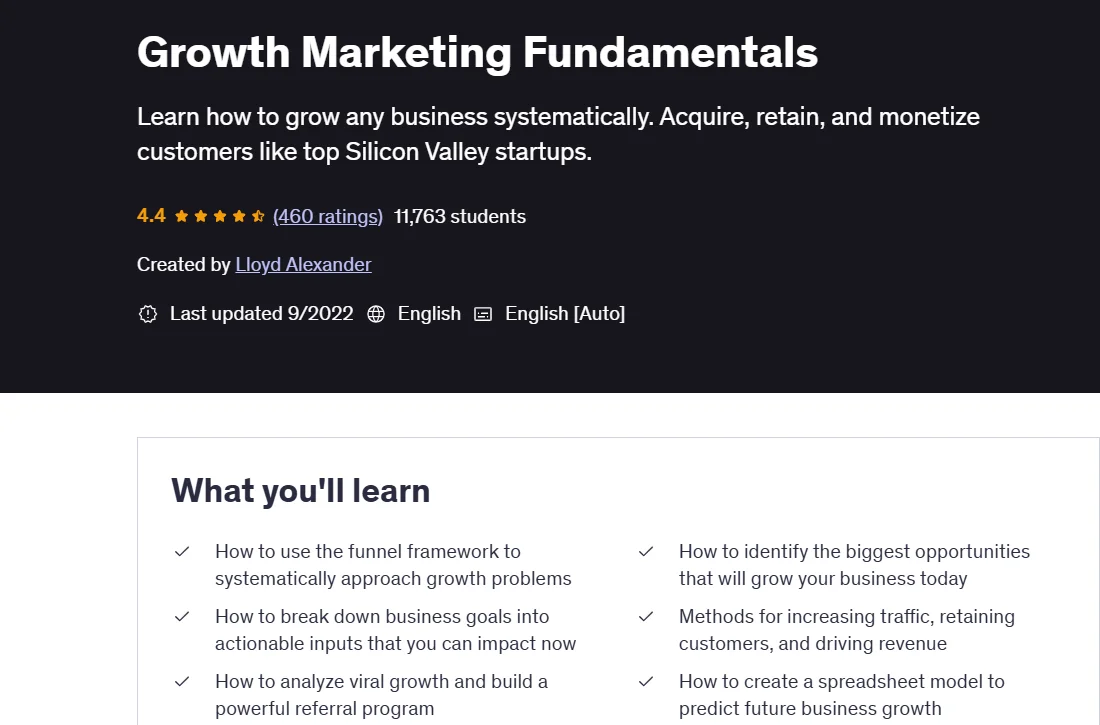 Growth Marketing Fundamentals

Learn how to grow any business systematically. Acquire, retain, and monetize customers like top Silicon Valley startups.

4.4 (460 ratings) 11,763 students

Created by Lloyd Alexander

Last updated 9/2022 English English [Auto]

What you'll learn

How to use the funnel framework to systematically approach growth problems

How to break down business goals into actionable inputs that you can impact now

How to analyze viral growth and build a powerful referral program

How to identify the biggest opportunities that will grow your business today

Methods for increasing traffic, retaining customers, and driving revenue

How to create a spreadsheet model to predict future business growth